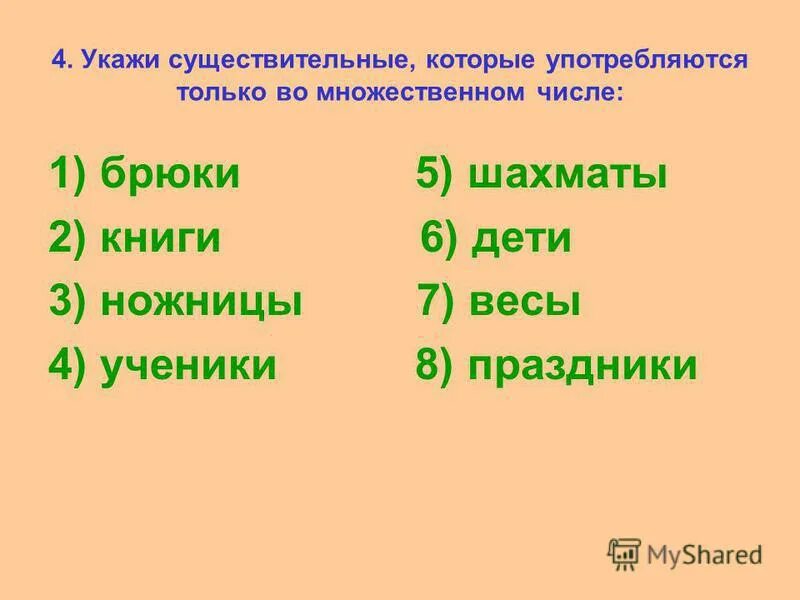 4. Укажи существительные, которые употребляются только во множественном числе:

1) брюки
2) книги
3) ножницы
4) ученики

5) шахматы
6) дети
7) весы
8) праздники

MyShared